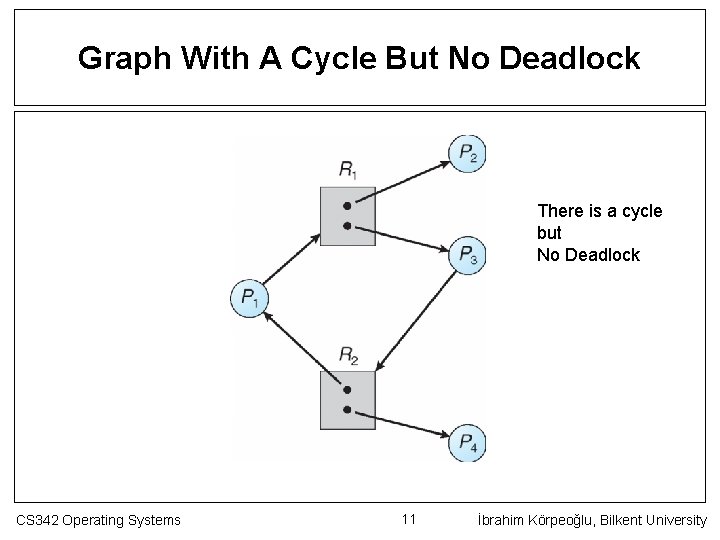 Graph With A Cycle But No Deadlock

$R_1$

$P_2$

$P_3$

$P_1$

$R_2$

$P_4$

There is a cycle
but
No Deadlock

CS342 Operating Systems 11 İbrahim Körpeoğlu, Bilkent University